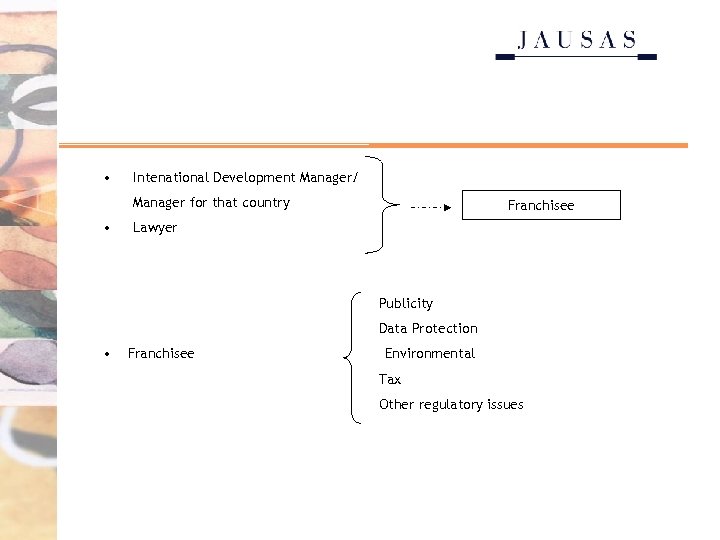 JAUSAS

• Intenational Development Manager/ Manager for that country
• Lawyer

Franchisee

• Franchisee

Publicity
Data Protection
Environmental
Tax
Other regulatory issues